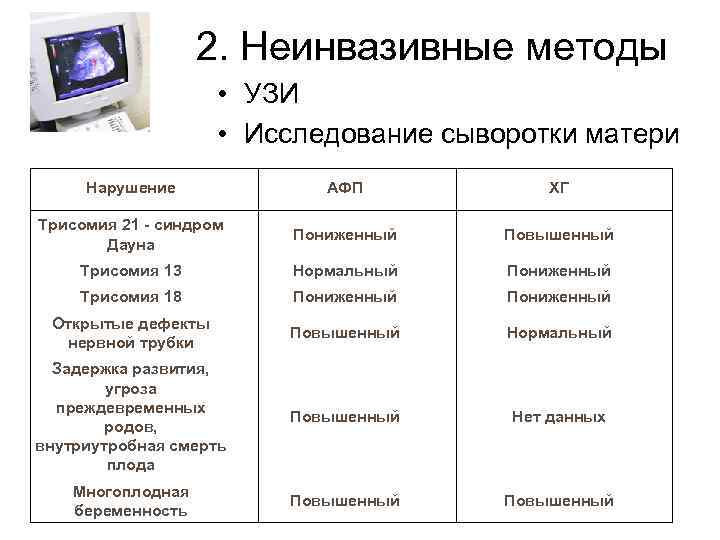 2. Неинвазивные методы

• УЗИ
• Исследование сыворотки матери

| Нарушение | АФП | ХГ |
|---|---|---|
| Трисомия 21 - синдром Дауна | Пониженный | Повышенный |
| Трисомия 13 | Нормальный | Пониженный |
| Трисомия 18 | Пониженный | Пониженный |
| Открытые дефекты нервной трубки | Повышенный | Нормальный |
| Задержка развития, угроза преждевременных родов, внутриутробная смерть плода | Повышенный | Нет данных |
| Многоплодная беременность | Повышенный | Повышенный |